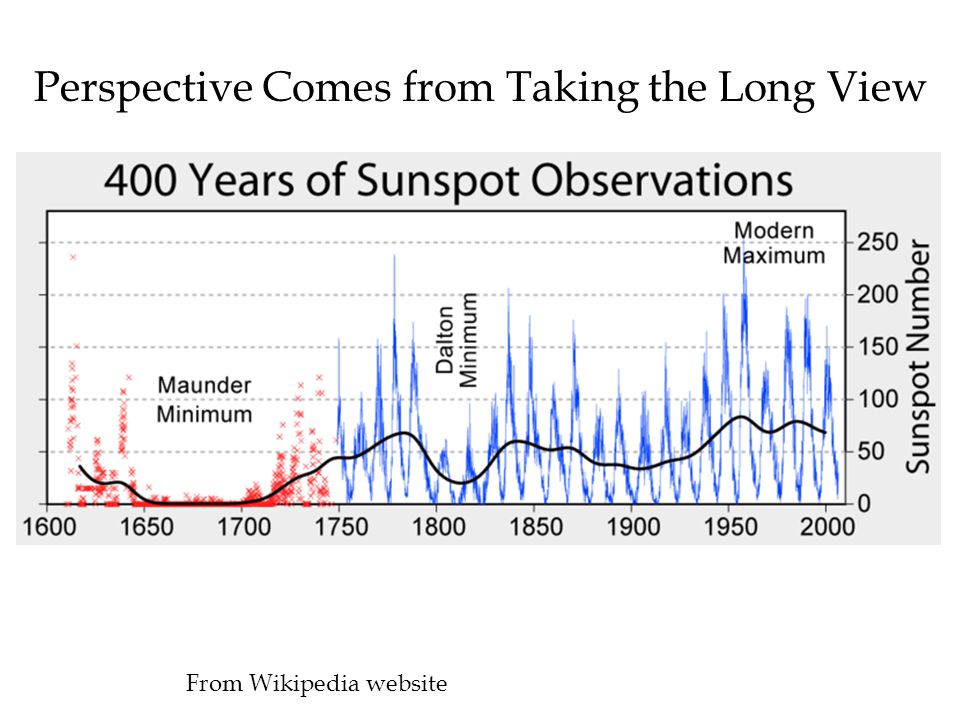 Perspective Comes from Taking the Long View

400 Years of Sunspot Observations

Modern Maximum

Dalton Minimum

Maunder Minimum

250
200
150
100
50
0

Sunspot Number

1600 1650 1700 1750 1800 1850 1900 1950 2000

From Wikipedia website